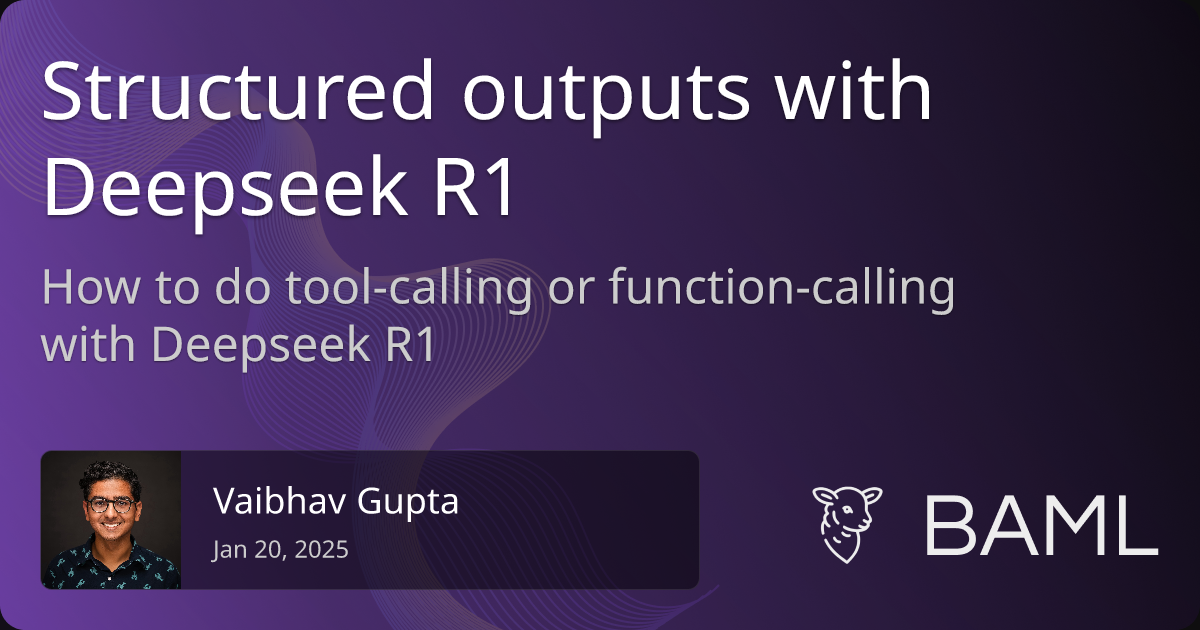 Structured outputs with Deepseek R1

How to do tool-calling or function-calling with Deepseek R1

Vaibhav Gupta
Jan 20, 2025

BAML